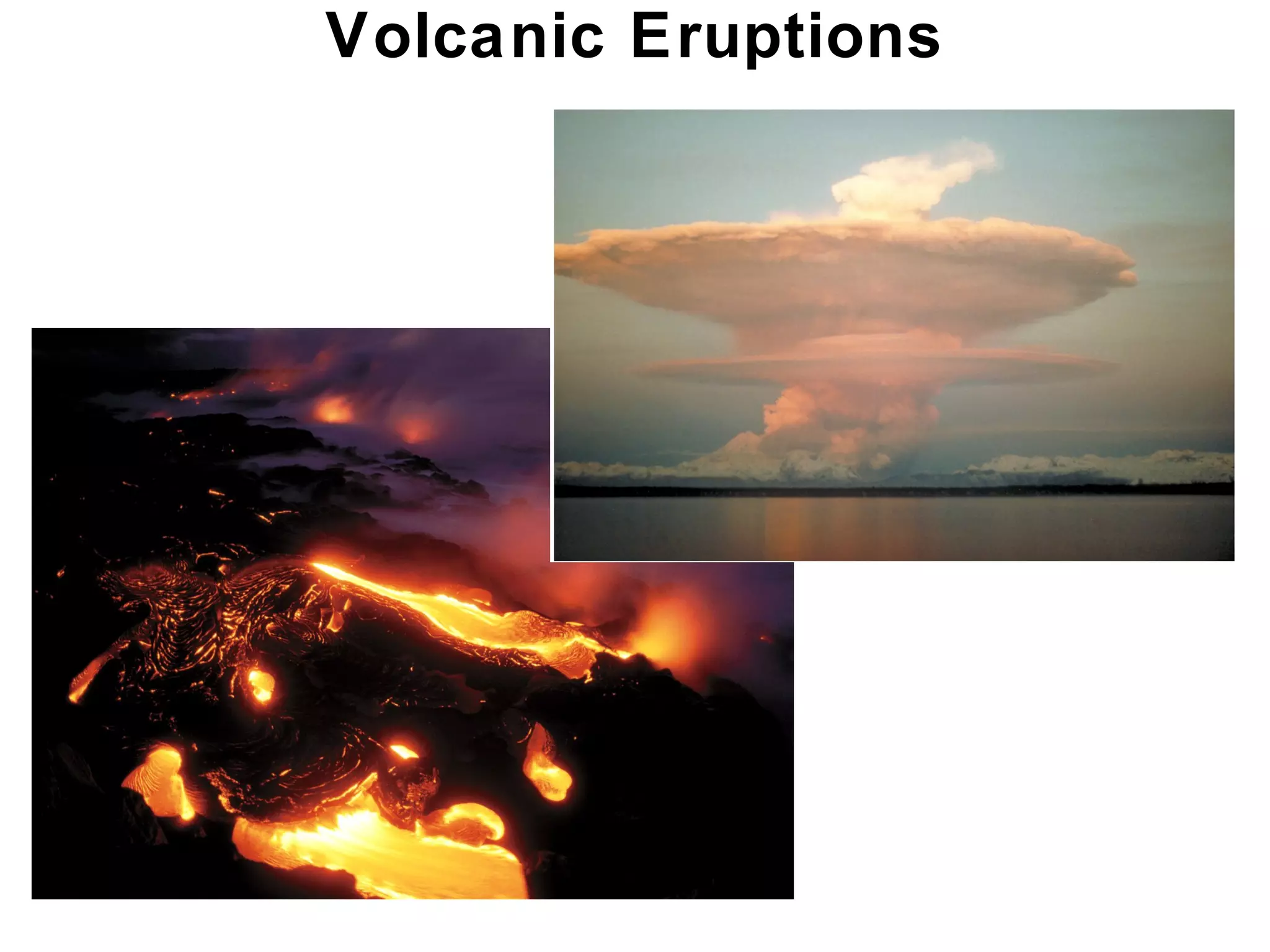 Volcanic Eruptions